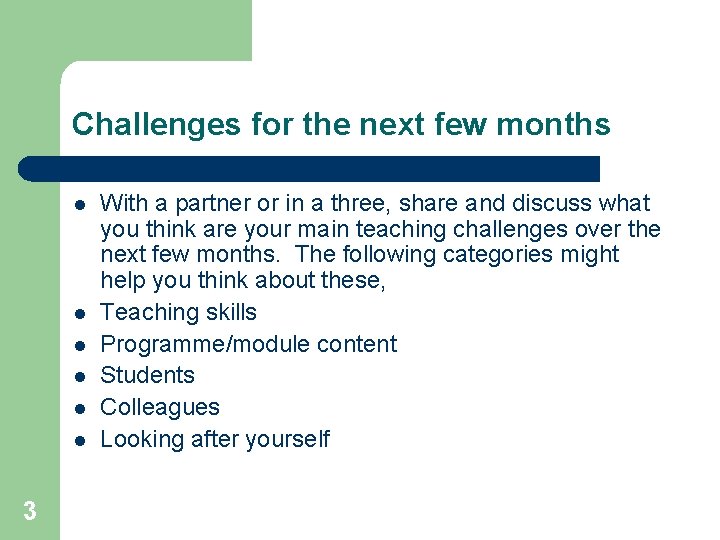 Challenges for the next few months

- With a partner or in a three, share and discuss what you think are your main teaching challenges over the next few months. The following categories might help you think about these,
- Teaching skills
- Programme/module content
- Students
- Colleagues
- Looking after yourself

3